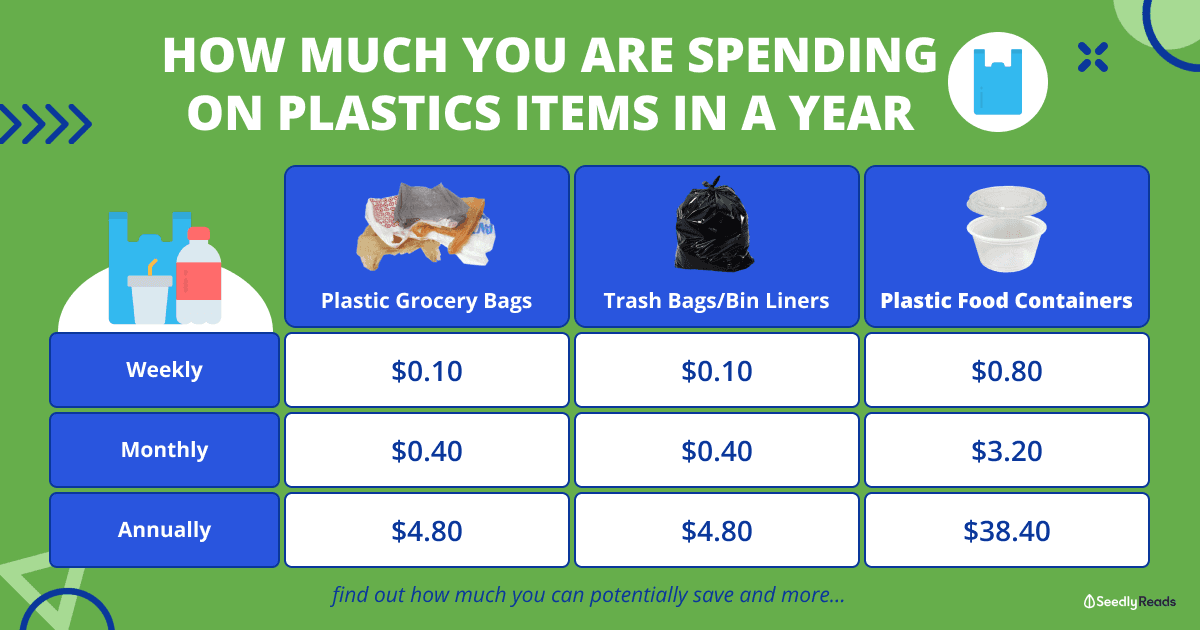 HOW MUCH YOU ARE SPENDING ON PLASTICS ITEMS IN A YEAR

| | Plastic Grocery Bags | Trash Bags/Bin Liners | Plastic Food Containers |
|---|---|---|---|
| Weekly | \$0.10 | \$0.10 | \$0.80 |
| Monthly | \$0.40 | \$0.40 | \$3.20 |
| Annually | \$4.80 | \$4.80 | \$38.40 |

find out how much you can potentially save and more...

SeedlyReads